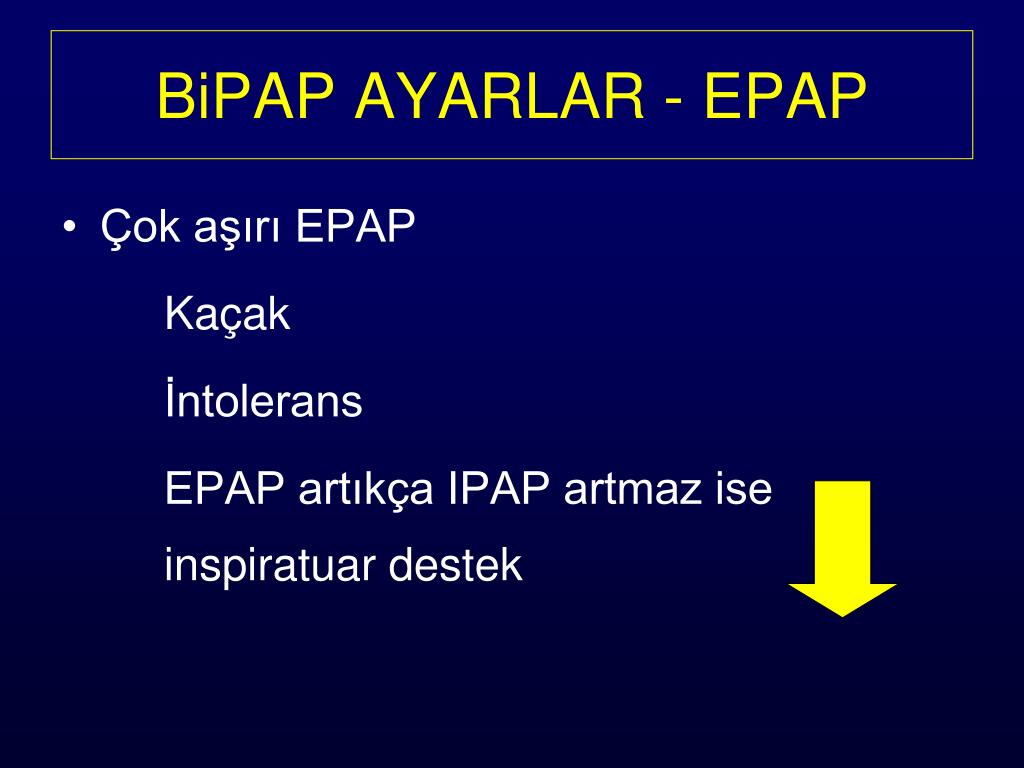 BiPAP AYARLAR - EPAP

• Çok aşırı EPAP

Kaçak

İntolerans

EPAP artıkça IPAP artmaz ise

inspiratuar destek